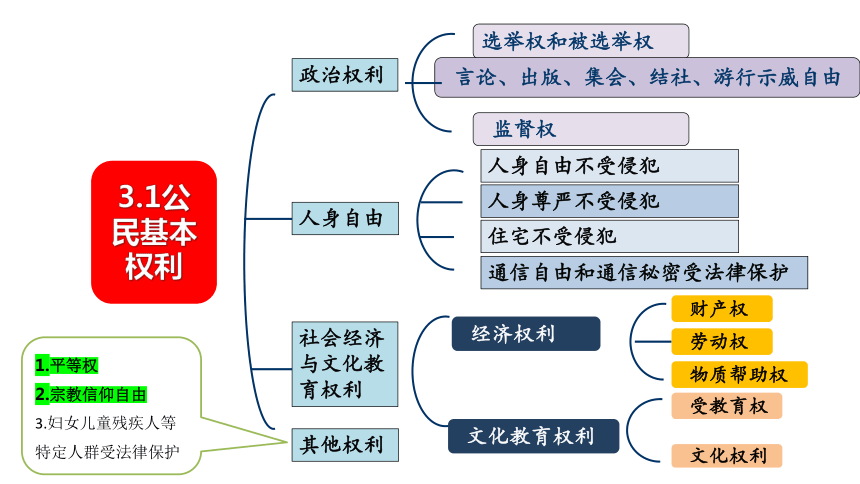 3.1公民基本权利

政治权利

选举权和被选举权

言论、出版、集会、结社、游行示威自由

监督权

人身自由

人身自由不受侵犯

人身尊严不受侵犯

住宅不受侵犯

通信自由和通信秘密受法律保护

社会经济与文化教育权利

经济权利

财产权

劳动权

物质帮助权

文化教育权利

受教育权

文化权利

其他权利

1.平等权

2.宗教信仰自由

3.妇女儿童残疾人等特定人群受法律保护